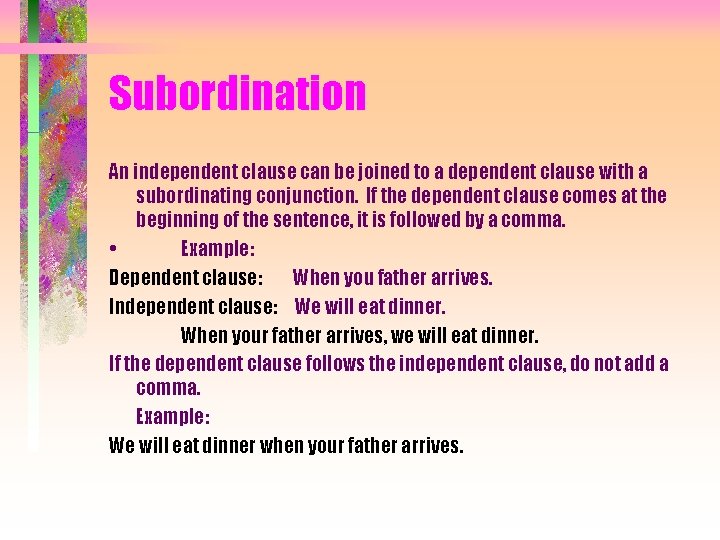 Subordination

An independent clause can be joined to a dependent clause with a subordinating conjunction. If the dependent clause comes at the beginning of the sentence, it is followed by a comma.

• Example:

Dependent clause: When you father arrives.

Independent clause: We will eat dinner.

When your father arrives, we will eat dinner.

If the dependent clause follows the independent clause, do not add a comma.

Example:

We will eat dinner when your father arrives.